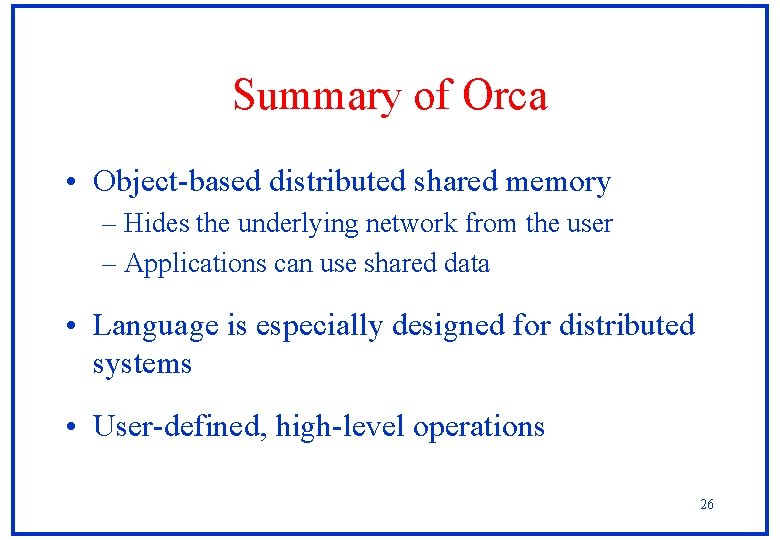 Summary of Orca

• Object-based distributed shared memory
– Hides the underlying network from the user
– Applications can use shared data

• Language is especially designed for distributed systems

• User-defined, high-level operations

26